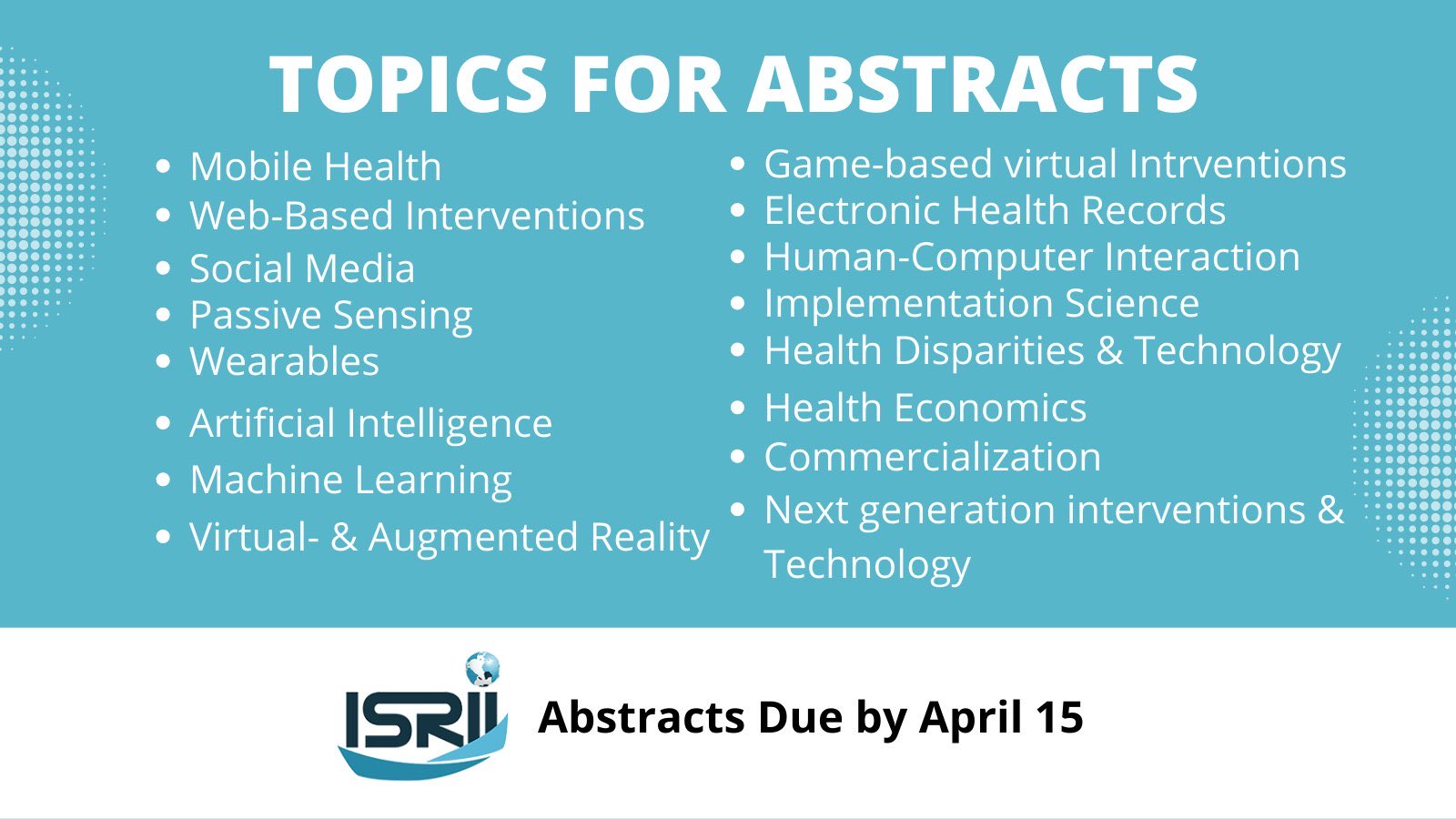 TOPICS FOR ABSTRACTS

- Mobile Health
- Web-Based Interventions
- Social Media
- Passive Sensing
- Wearables
- Artificial Intelligence
- Machine Learning
- Virtual- & Augmented Reality

- Game-based virtual Intrventions
- Electronic Health Records
- Human-Computer Interaction
- Implementation Science
- Health Disparities & Technology
- Health Economics
- Commercialization
- Next generation interventions & Technology

ISRII

Abstracts Due by April 15